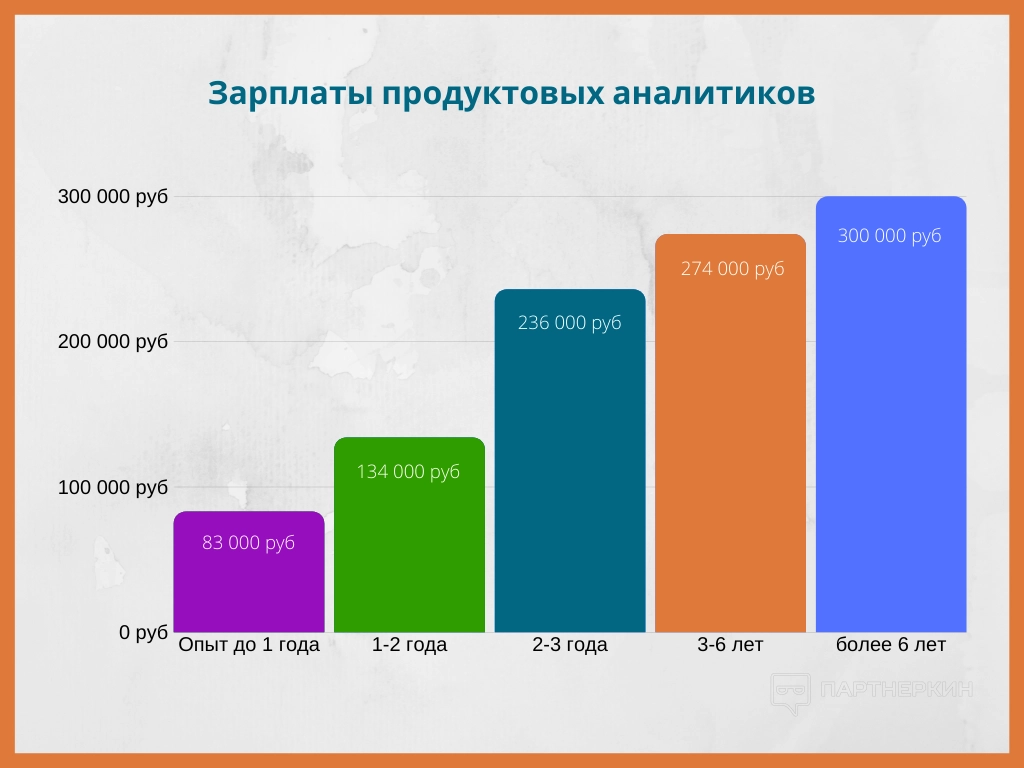 Зарплаты продуктовых аналитиков

300 000 руб
200 000 руб
100 000 руб
0 руб

83 000 руб
134 000 руб
236 000 руб
274 000 руб
300 000 руб

Опыт до 1 года
1-2 года
2-3 года
3-6 лет
более 6 лет

ПАРТНЕРКИН